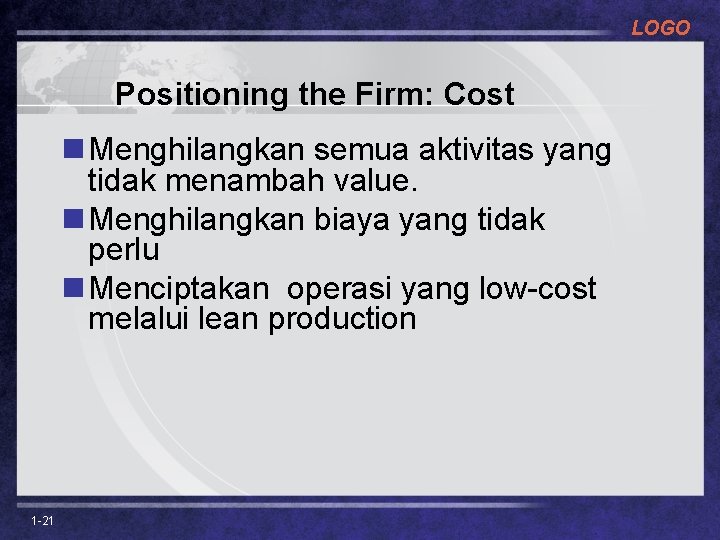 LOGO

Positioning the Firm: Cost

Menghilangkan semua aktivitas yang tidak menambah value.

Menghilangkan biaya yang tidak perlu

Menciptakan operasi yang low-cost melalui lean production

1-21